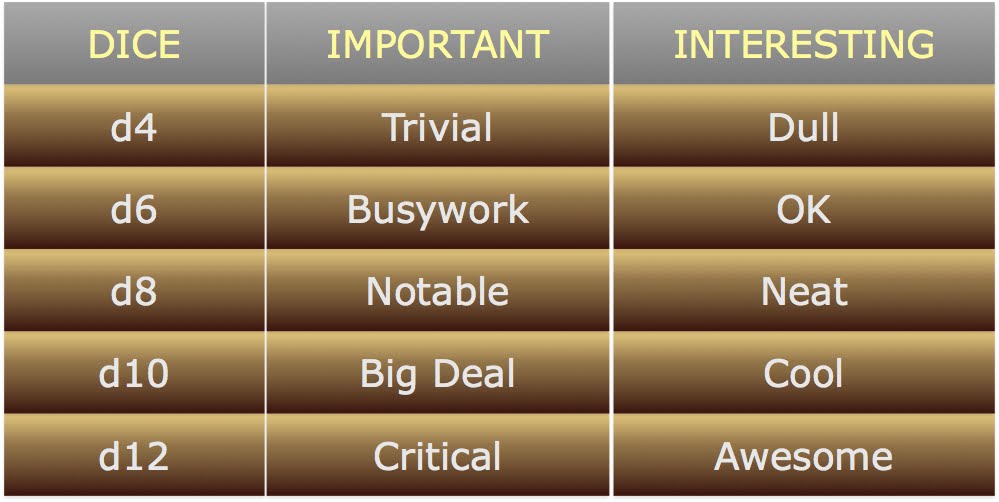 | DICE | IMPORTANT | INTERESTING |
|---|---|---|
| d4 | Trivial | Dull |
| d6 | Busywork | OK |
| d8 | Notable | Neat |
| d10 | Big Deal | Cool |
| d12 | Critical | Awesome |